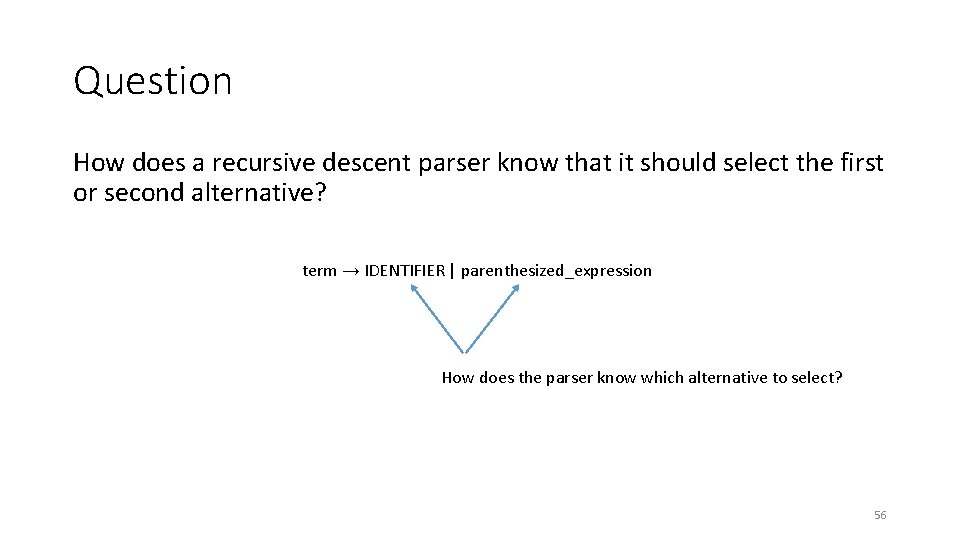 Question

How does a recursive descent parser know that it should select the first or second alternative?

term → IDENTIFIER | parenthesized_expression

How does the parser know which alternative to select?

56